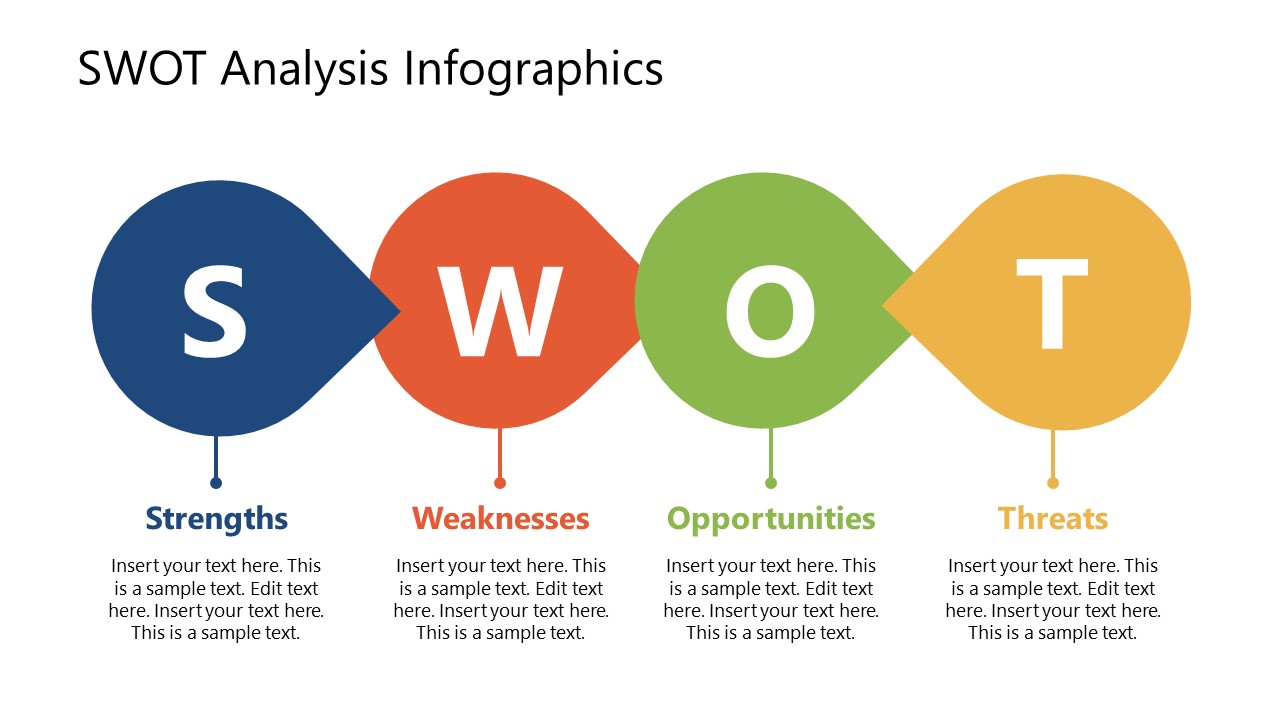 SWOT Analysis Infographics

S

W

O

T

Strengths

Insert your text here. This is a sample text. Edit text here. Insert your text here. This is a sample text.

Weaknesses

Insert your text here. This is a sample text. Edit text here. Insert your text here. This is a sample text.

Opportunities

Insert your text here. This is a sample text. Edit text here. Insert your text here. This is a sample text.

Threats

Insert your text here. This is a sample text. Edit text here. Insert your text here. This is a sample text.